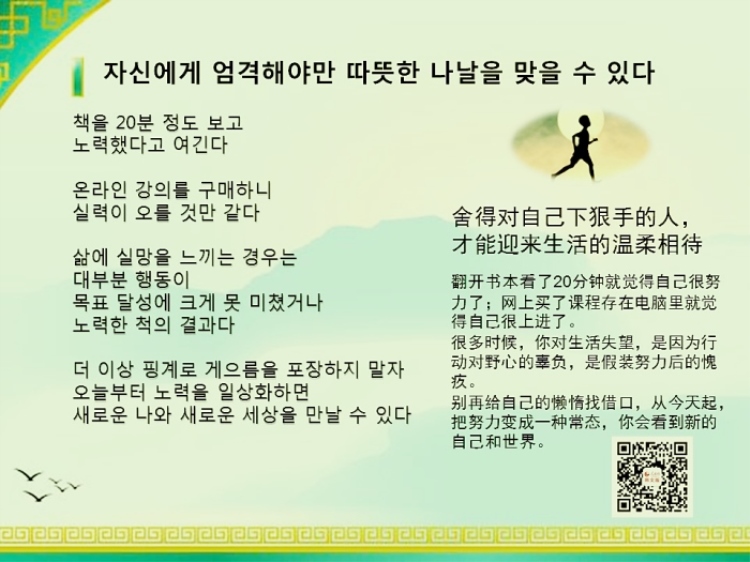 자신에게 엄격해야만 따뜻한 나날을 맞을 수 있다

책을 20분 정도 보고
노력했다고 여긴다

온라인 강의를 구매하니
실력이 오를 것만 같다

삶에 실망을 느끼는 경우는
대부분 행동이
목표 달성에 크게 못 미쳤거나
노력한 척의 결과다

더 이상 핑계로 게으름을 포장하지 말자
오늘부터 노력을 일상화하면
새로운 나와 새로운 세상을 만날 수 있다

舍得对自己下狠手的人，
才能迎来生活的温柔相待

翻开书本看了20分钟就觉得自己很努力了；网上买了课程存在电脑里就觉得自己很上进了。
很多时候，你对生活失望，是因为行动对野心的辜负，是假装努力后的愧疚。
别再给自己的懒惰找借口，从今天起，把努力变成一种常态，你会看到新的自己和世界。